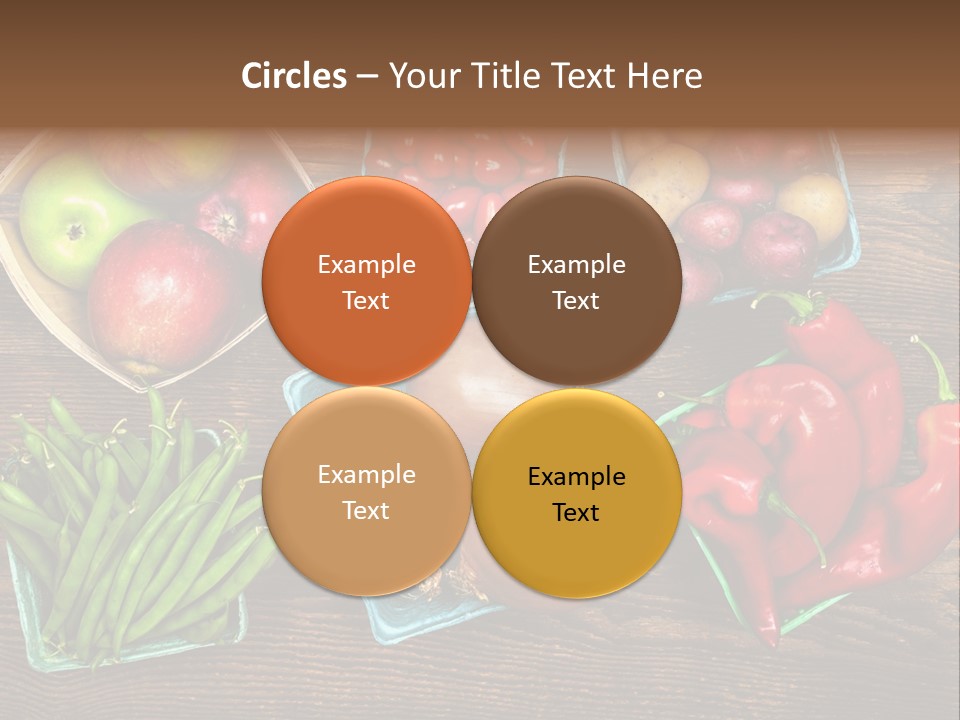 Circles – Your Title Text Here

Example Text

Example Text

Example Text

Example Text